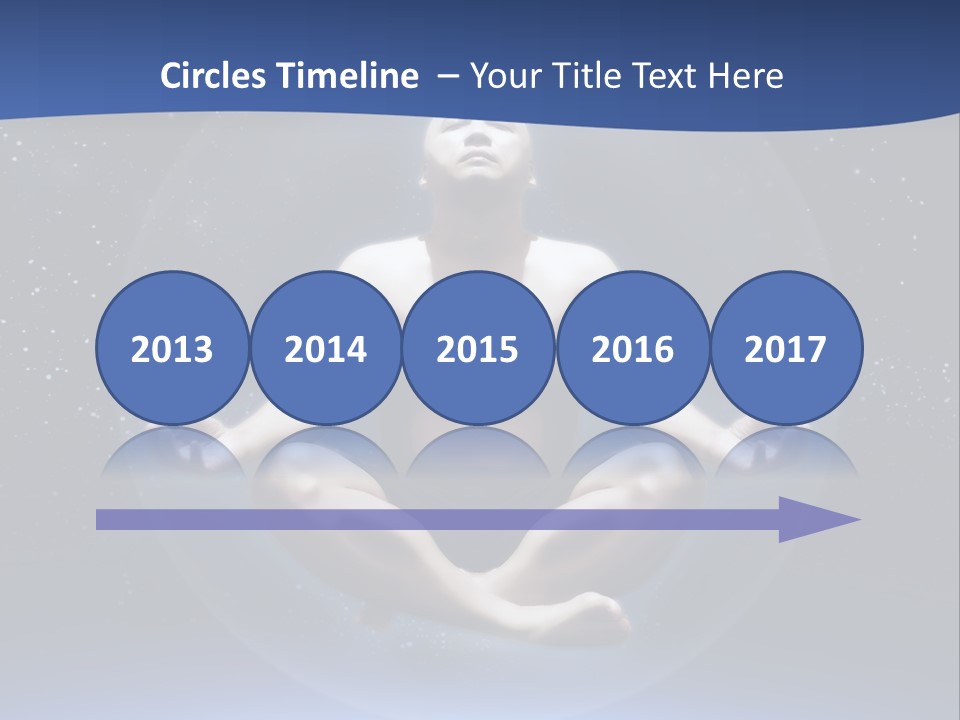 Circles Timeline – Your Title Text Here

2013
2014
2015
2016
2017